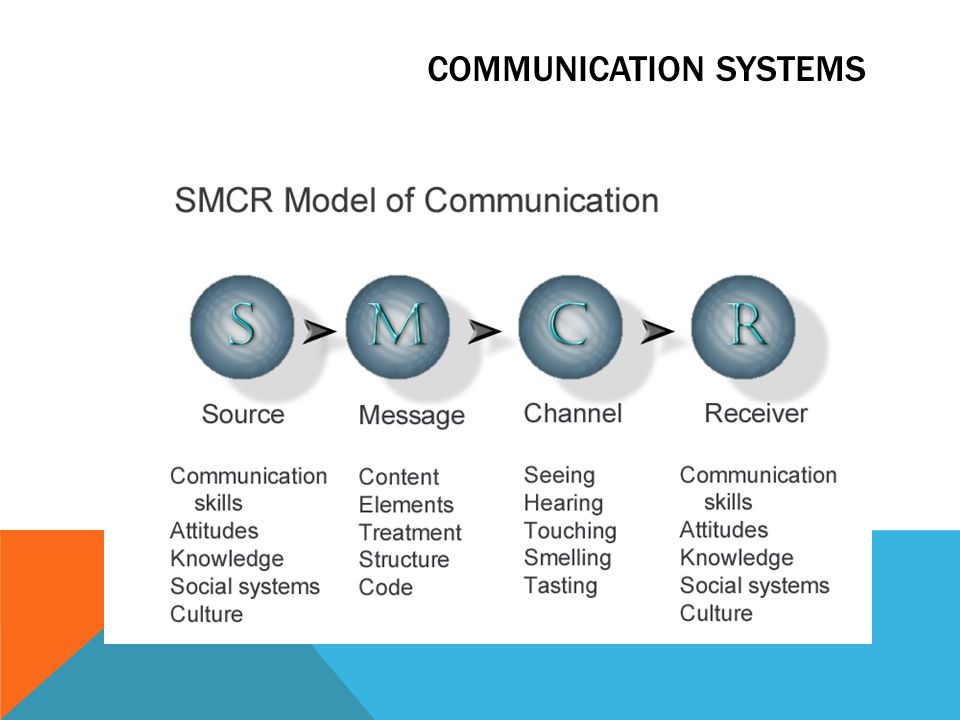 COMMUNICATION SYSTEMS

SMCR Model of Communication

S M C R

Source

Communication skills
Attitudes
Knowledge
Social systems
Culture

Message

Content
Elements
Treatment
Structure
Code

Channel

Seeing
Hearing
Touching
Smelling
Tasting

Receiver

Communication skills
Attitudes
Knowledge
Social systems
Culture